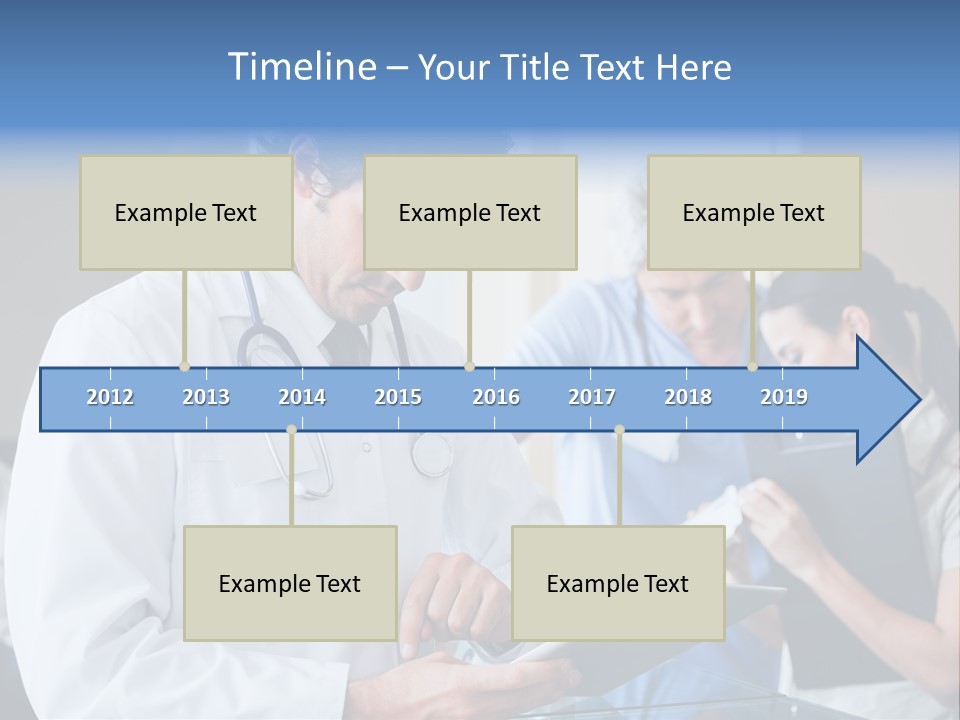 Timeline – Your Title Text Here

Example Text

Example Text

Example Text

2012 2013 2014 2015 2016 2017 2018 2019

Example Text

Example Text